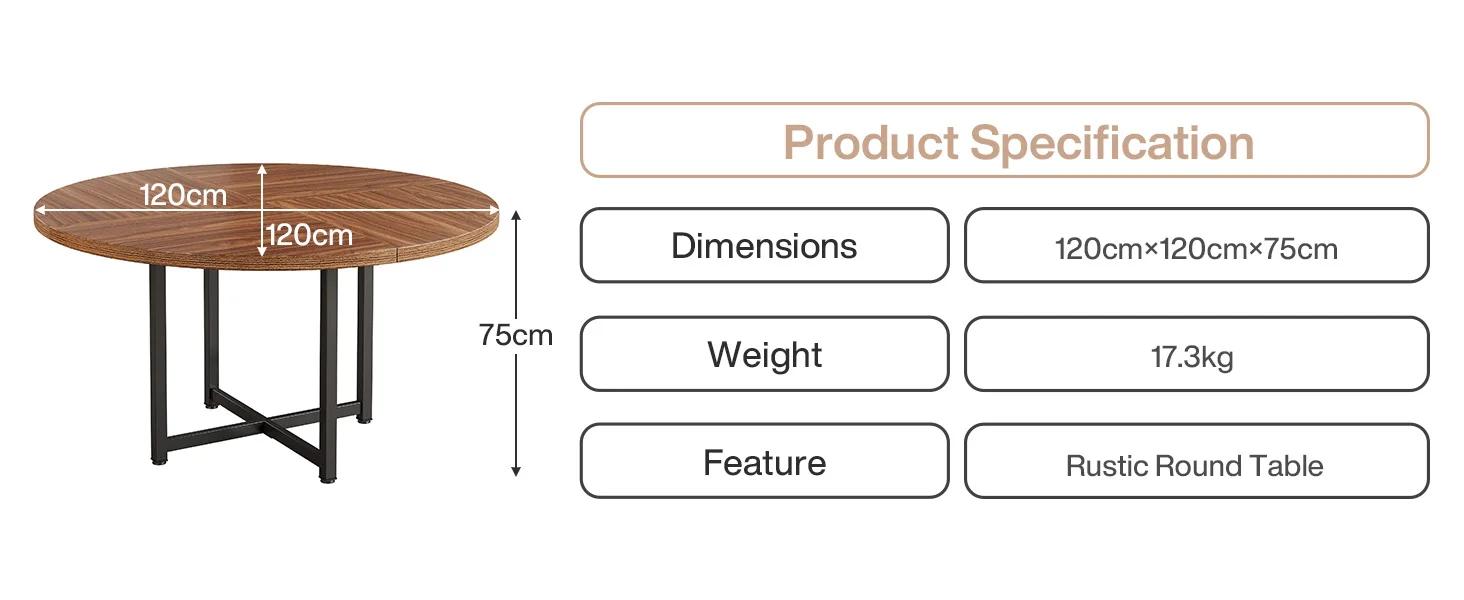 120cm
120cm
75cm

Product Specification

| Dimensions | 120cm×120cm×75cm |
|---|---|
| Weight | 17.3kg |
| Feature | Rustic Round Table |